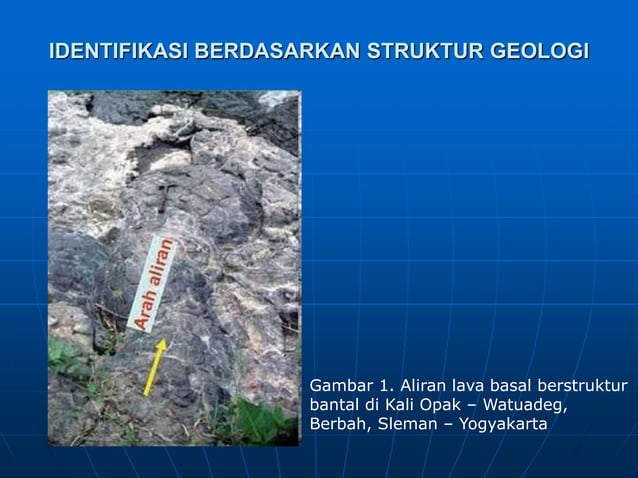 IDENTIFIKASI BERDASARKAN STRUKTUR GEOLOGI

Arah aliran

Gambar 1. Aliran lava basal berstruktur bantal di Kali Opak – Watuadeg, Berbah, Sleman – Yogyakarta